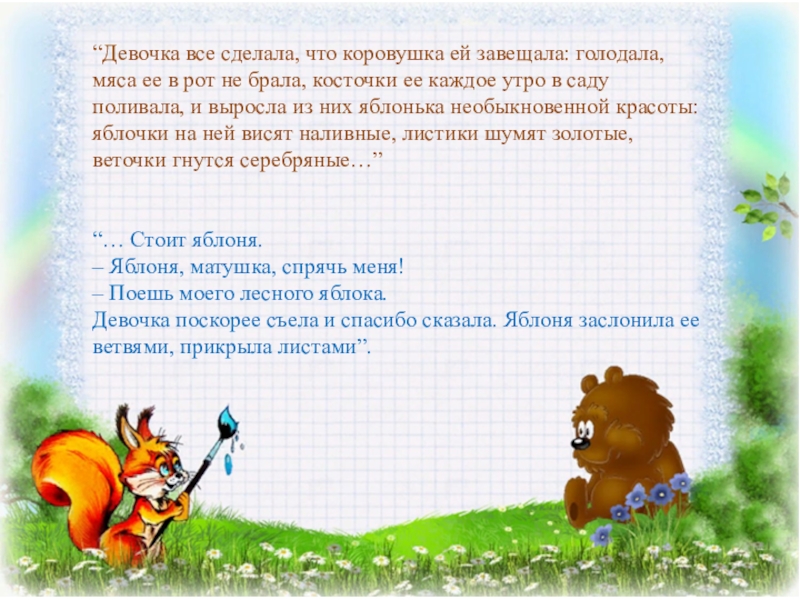 “Девочка все сделала, что коровушка ей завещала: голодала, мяса ее в рот не брала, косточки ее каждое утро в саду поливала, и выросла из них яблонька необыкновенной красоты: яблочки на ней висят наливные, листики шумят золотые, веточки гнутся серебряные…”

“… Стоит яблоня.
– Яблоня, матушка, спрячь меня!
– Поешь моего лесного яблока.
Девочка поскорее съела и спасибо сказала. Яблоня заслонила ее ветвями, прикрыла листами”.